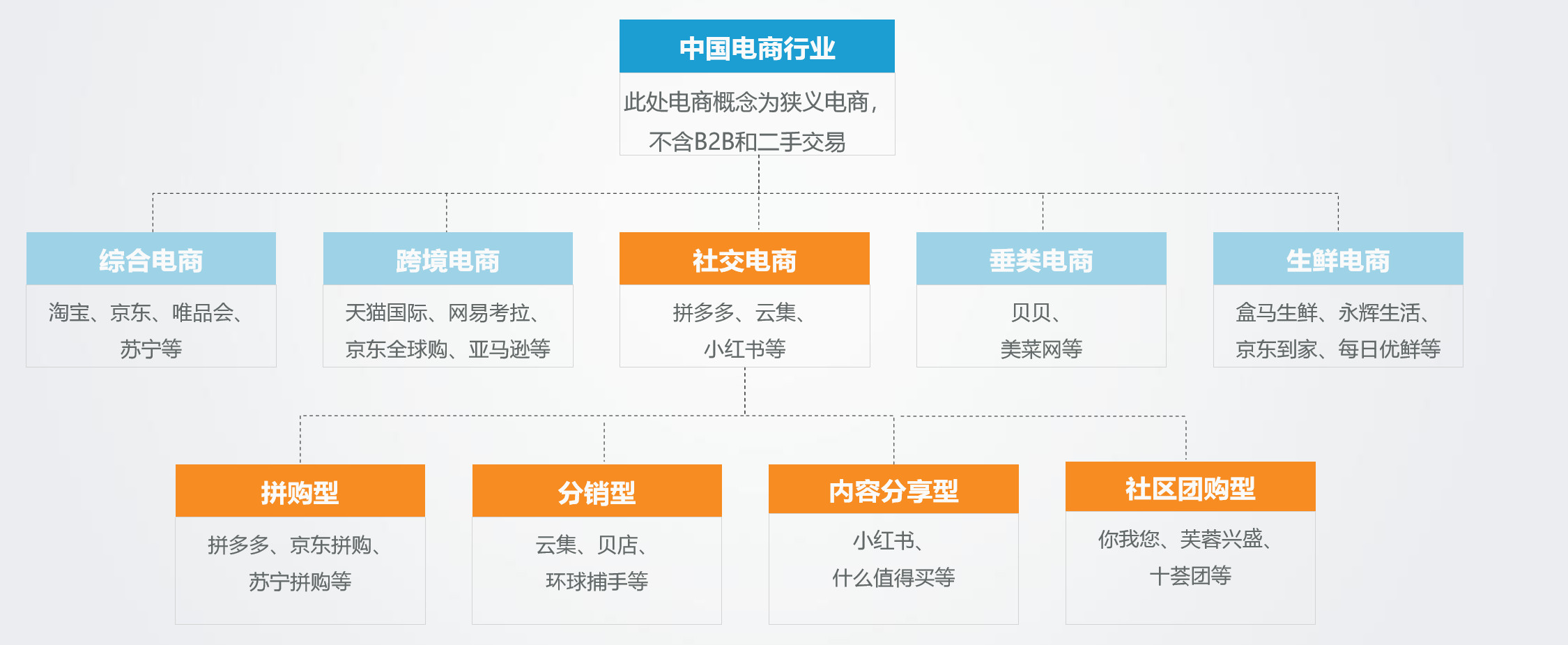 中国电商行业

此处电商概念为狭义电商，不含B2B和二手交易

综合电商

淘宝、京东、唯品会、苏宁等

跨境电商

天猫国际、网易考拉、京东全球购、亚马逊等

社交电商

拼多多、云集、小红书等

垂类电商

贝贝、美菜网等

生鲜电商

盒马生鲜、永辉生活、京东到家、每日优鲜等

拼购型

拼多多、京东拼购、苏宁拼购等

分销型

云集、贝店、环球捕手等

内容分享型

小红书、什么值得买等

社区团购型

你我您、芙蓉兴盛、十荟团等